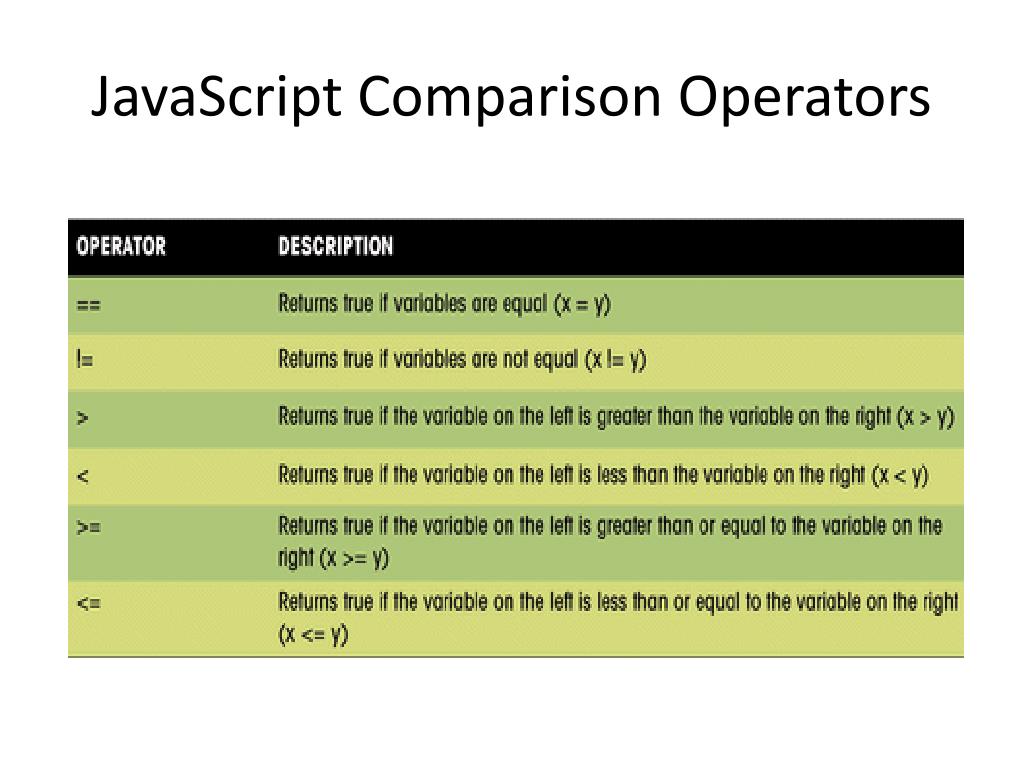 JavaScript Comparison Operators

| OPERATOR | DESCRIPTION |
|---|---|
| == | Returns true if variables are equal (x = y) |
| != | Returns true if variables are not equal (x != y) |
| > | Returns true if the variable on the left is greater than the variable on the right (x > y) |
| < | Returns true if the variable on the left is less than the variable on the right (x < y) |
| >= | Returns true if the variable on the left is greater than or equal to the variable on the right (x >= y) |
| <= | Returns true if the variable on the left is less than or equal to the variable on the right (x <= y) |